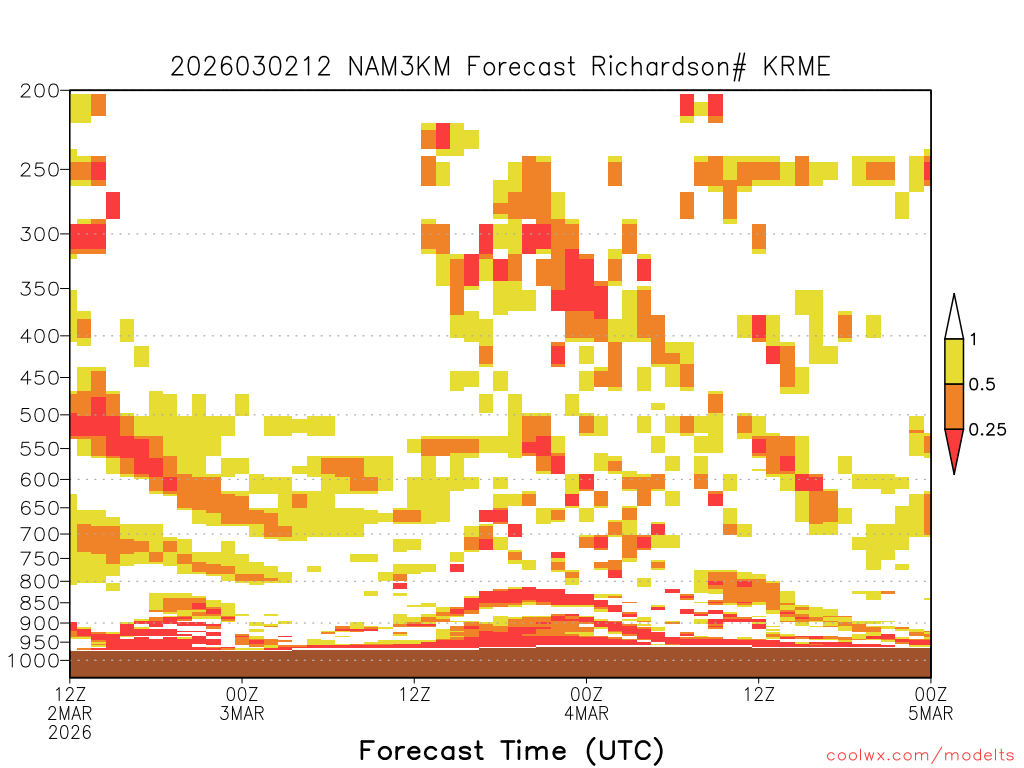 2026030212 NAM3KM Forecast Richardson# KRME

200
250
300
350
400
450
500
550
600
650
700
750
800
850
900
950
1000

1
0.5
0.25

12Z
2MAR
2026

00Z
3MAR

12Z

00Z
4MAR

12Z

00Z
5MAR

Forecast Time (UTC)

coolwx.com/modelts